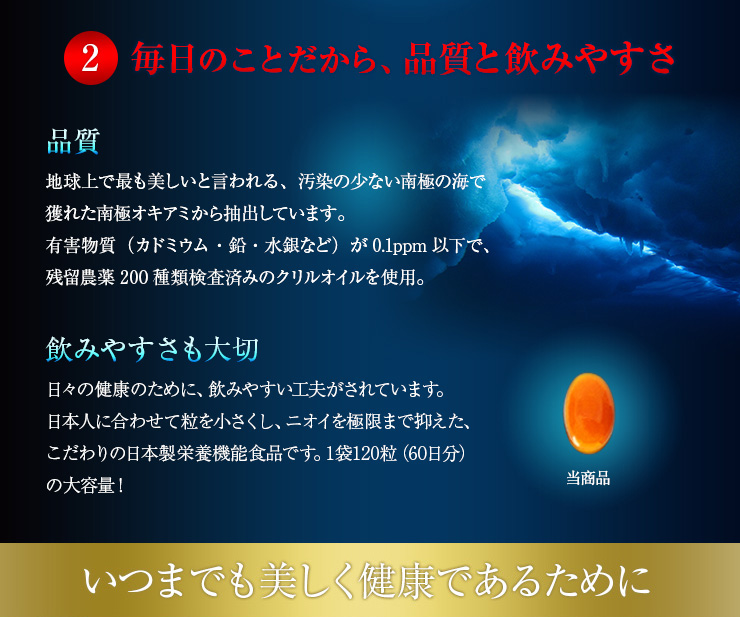 2 毎日のことだから、品質と飲みやすさ

品質

地球上で最も美しいと言われる、汚染の少ない南極の海で獲れた南極オキアミから抽出しています。
有害物質（カドミウム・鉛・水銀など）が 0.1ppm 以下で、残留農薬 200 種類検査済みのクリルオイルを使用。

飲みやすさも大切

日々の健康のために、飲みやすい工夫がされています。
日本人に合わせて粒を小さくし、ニオイを極限まで抑えた、こだわりの日本製栄養機能食品です。1袋120粒（60日分）の大容量！

当商品

いつまでも美しく健康であるために